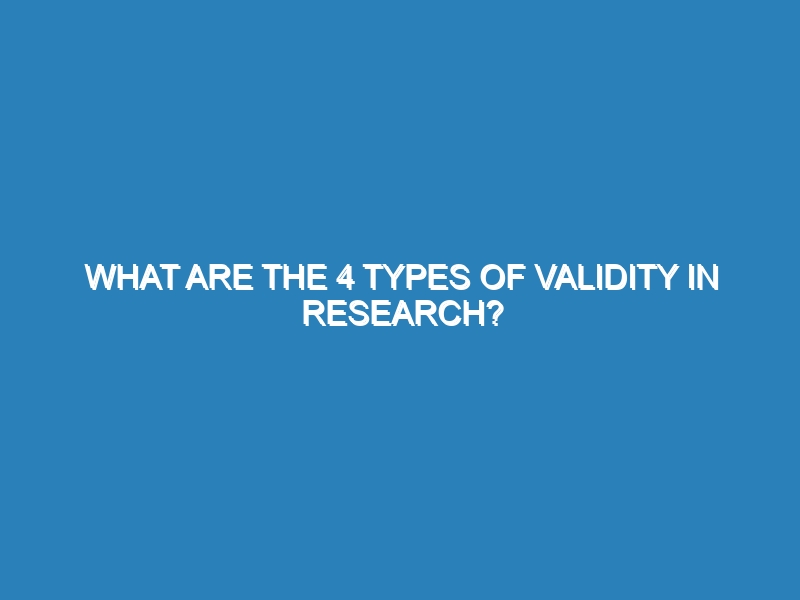 WHAT ARE THE 4 TYPES OF VALIDITY IN RESEARCH?